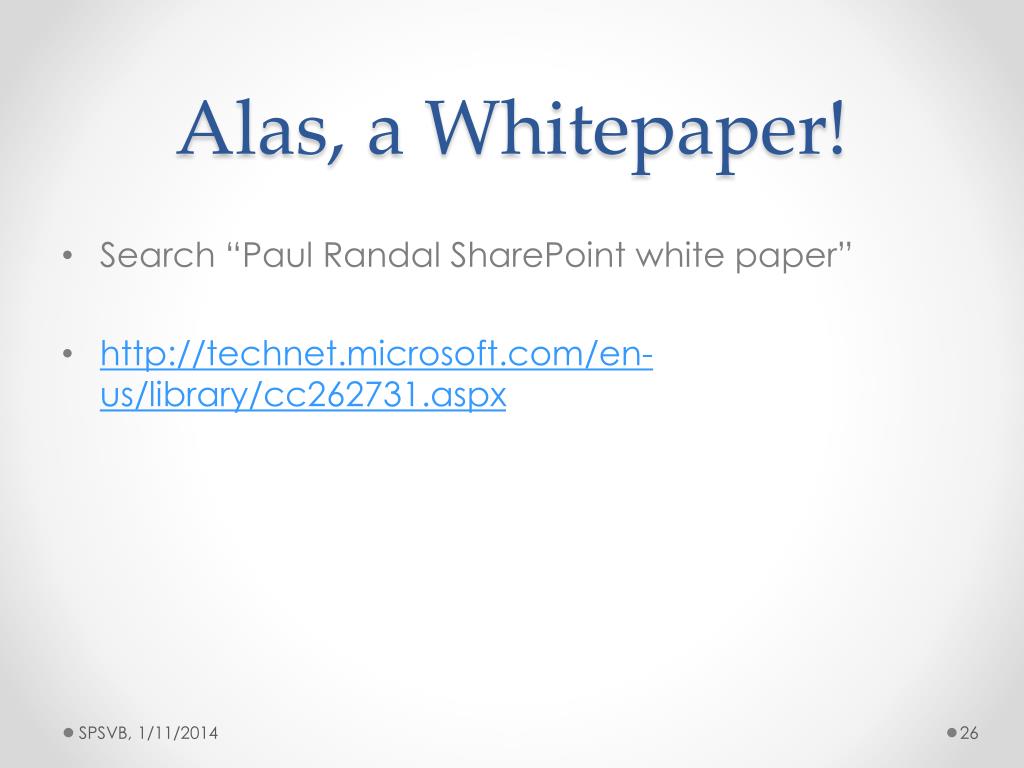 Alas, a Whitepaper!

• Search “Paul Randal SharePoint white paper”

• http://technet.microsoft.com/en-us/library/cc262731.aspx

SPSVB, 1/11/2014

26